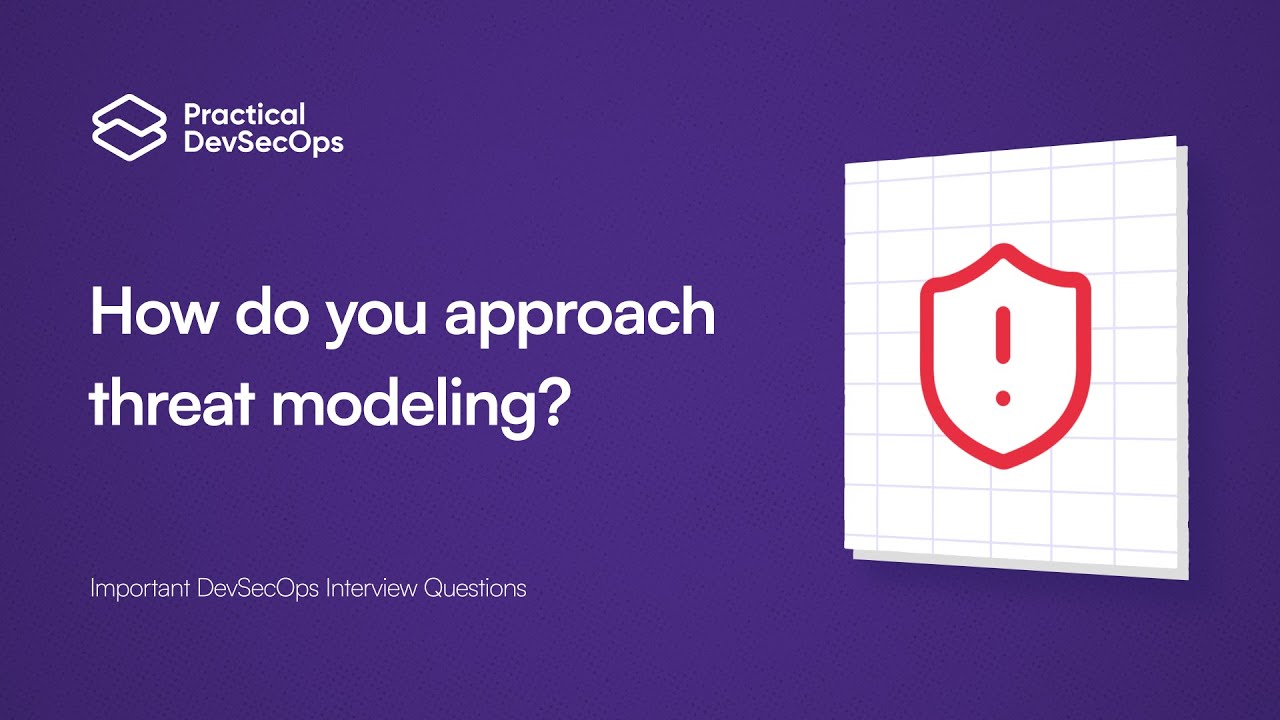 Practical DevSecOps

How do you approach threat modeling?

Important DevSecOps Interview Questions